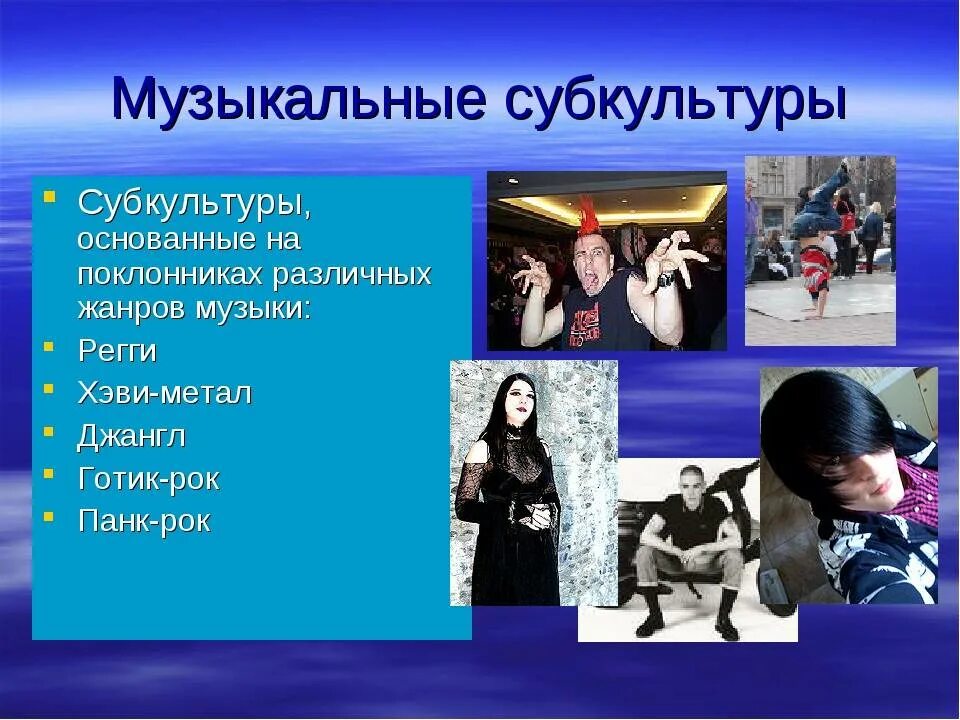 Музыкальные субкультуры

- Субкультуры, основанные на поклонниках различных жанров музыки:
- Регги
- Хэви-метал
- Джангл
- Готик-рок
- Панк-рок